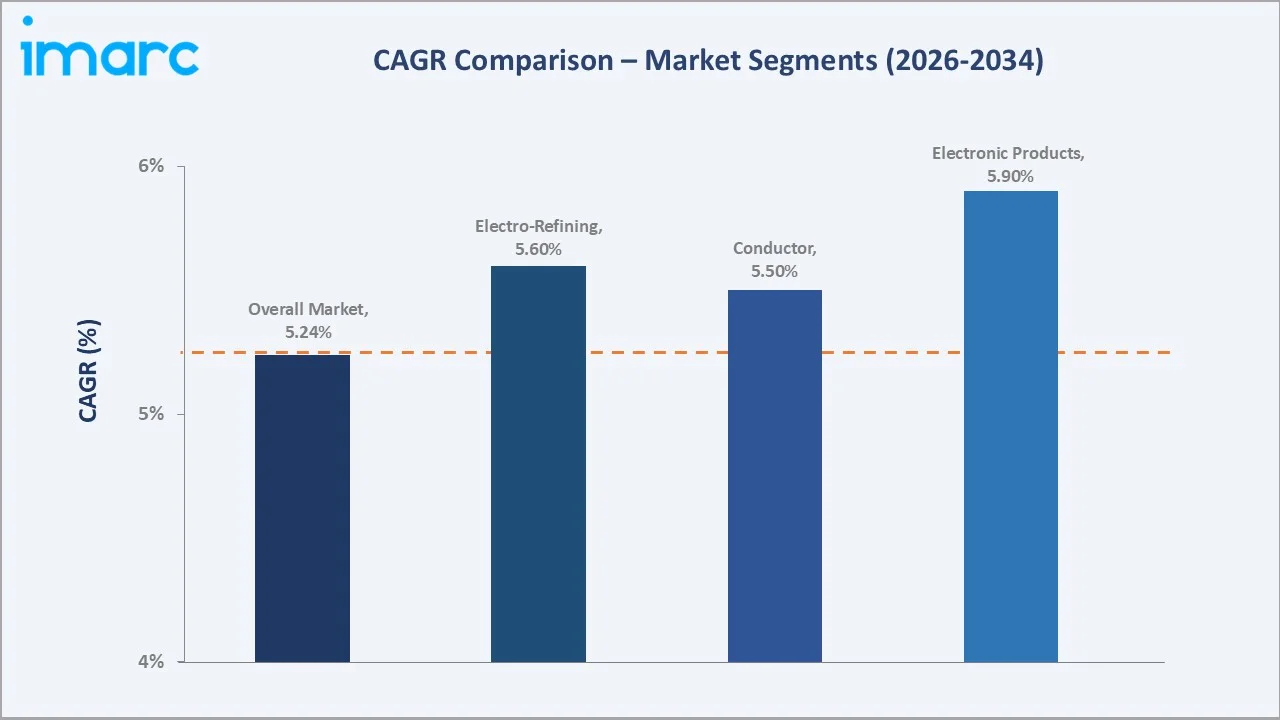 imarc

CAGR Comparison – Market Segments (2026-2034)

CAGR (%)

6%

5%

4%

Overall Market, 5.24%

Electro-Refining, 5.60%

Conductor, 5.50%

Electronic Products, 5.90%